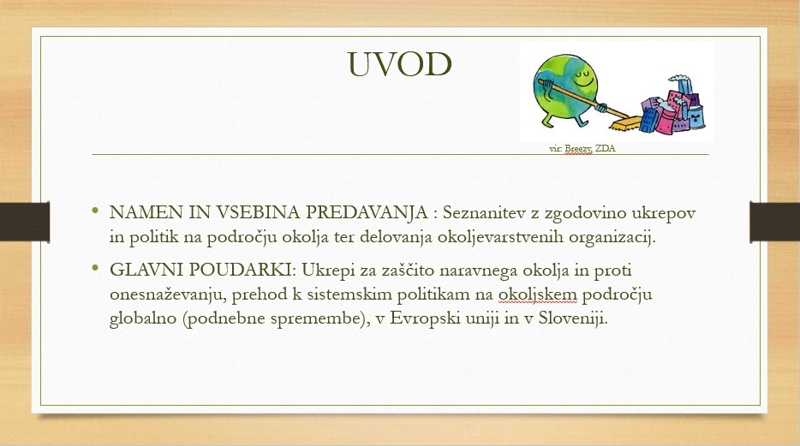 UVOD

vir: Breezy, ZDA

• NAMEN IN VSEBINA PREDAVANJA : Seznanitev z zgodovino ukrepov in politik na področju okolja ter delovanja okoljevarstvenih organizacij.

• GLAVNI POUDARKI: Ukrepi za zaščito naravnega okolja in proti onesnaževanju, prehod k sistemskim politikam na okoljskem področju globalno (podnebne spremembe), v Evropski uniji in v Sloveniji.